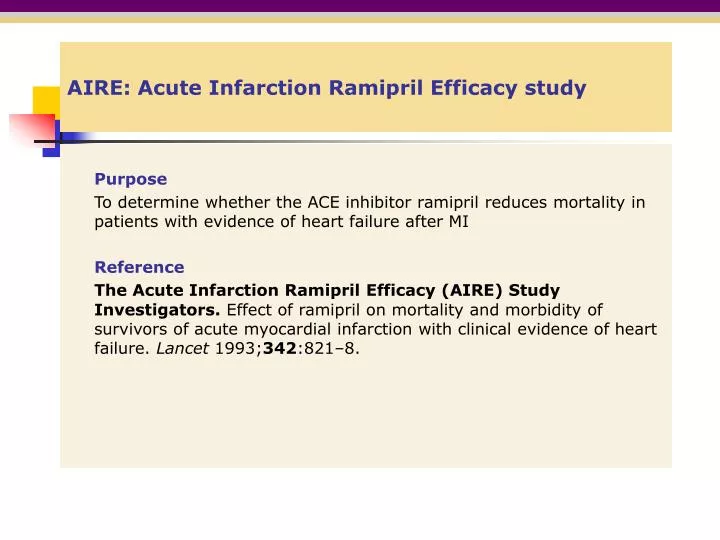 AIRE: Acute Infarction Ramipril Efficacy study

Purpose

To determine whether the ACE inhibitor ramipril reduces mortality in patients with evidence of heart failure after MI

Reference

The Acute Infarction Ramipril Efficacy (AIRE) Study Investigators. Effect of ramipril on mortality and morbidity of survivors of acute myocardial infarction with clinical evidence of heart failure. Lancet 1993;342:821–8.